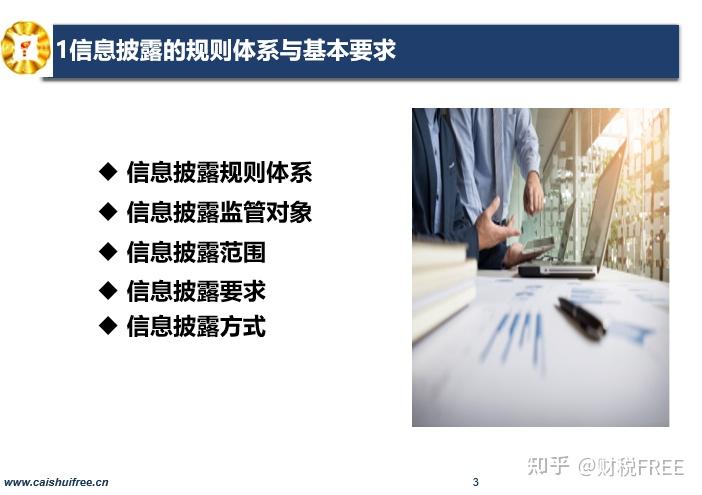 1信息披露的规则体系与基本要求

◆ 信息披露规则体系
◆ 信息披露监管对象
◆ 信息披露范围
◆ 信息披露要求
◆ 信息披露方式

www.caishuifree.cn

3

知乎 @财税FREE